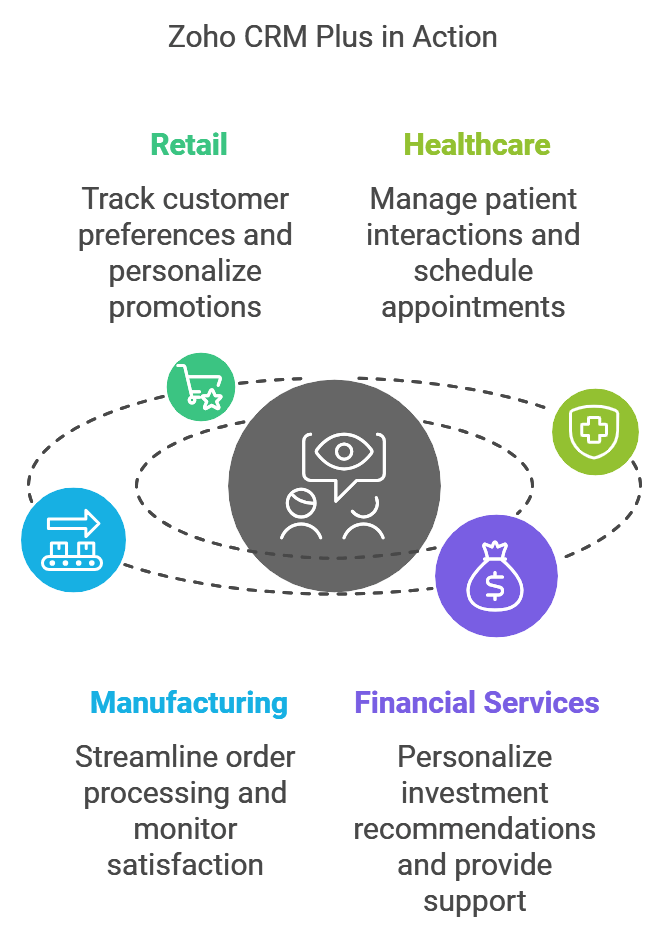 Zoho CRM Plus in Action

Retail

Track customer preferences and personalize promotions

Healthcare

Manage patient interactions and schedule appointments

Manufacturing

Streamline order processing and monitor satisfaction

Financial Services

Personalize investment recommendations and provide support